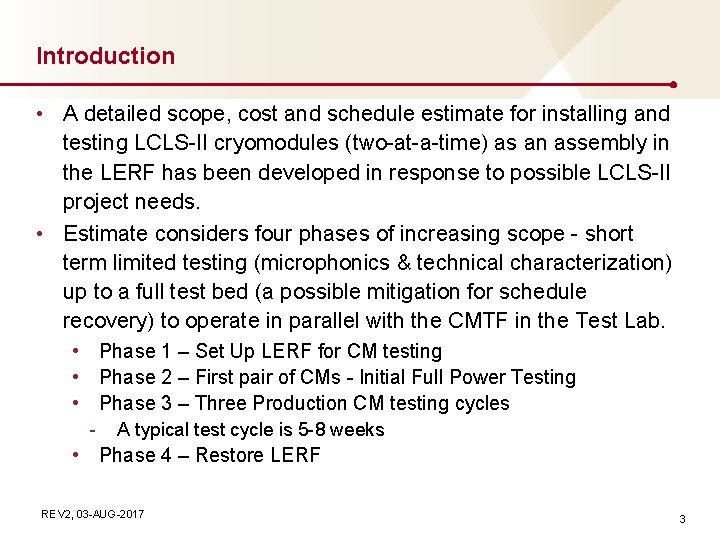 Introduction

• A detailed scope, cost and schedule estimate for installing and testing LCLS-II cryomodules (two-at-a-time) as an assembly in the LERF has been developed in response to possible LCLS-II project needs.
• Estimate considers four phases of increasing scope - short term limited testing (microphonics & technical characterization) up to a full test bed (a possible mitigation for schedule recovery) to operate in parallel with the CMTF in the Test Lab.
  • Phase 1 – Set Up LERF for CM testing
  • Phase 2 – First pair of CMs - Initial Full Power Testing
  • Phase 3 – Three Production CM testing cycles
    - A typical test cycle is 5-8 weeks
  • Phase 4 – Restore LERF

REV2, 03-AUG-2017

3